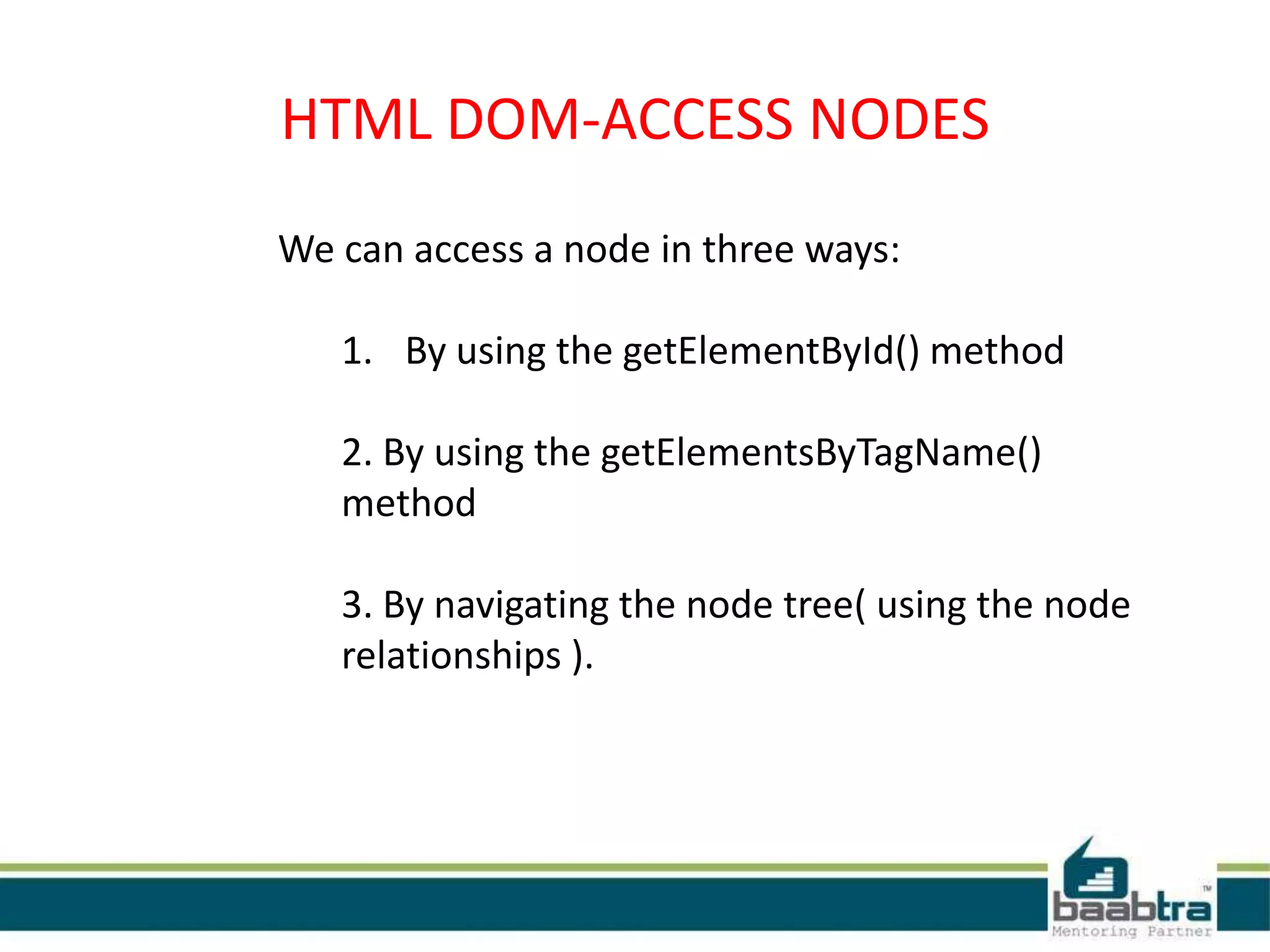 HTML DOM-ACCESS NODES

We can access a node in three ways:

1. By using the getElementById() method

2. By using the getElementsByTagName() method

3. By navigating the node tree( using the node relationships ).

baabtra™
Mentoring Partner